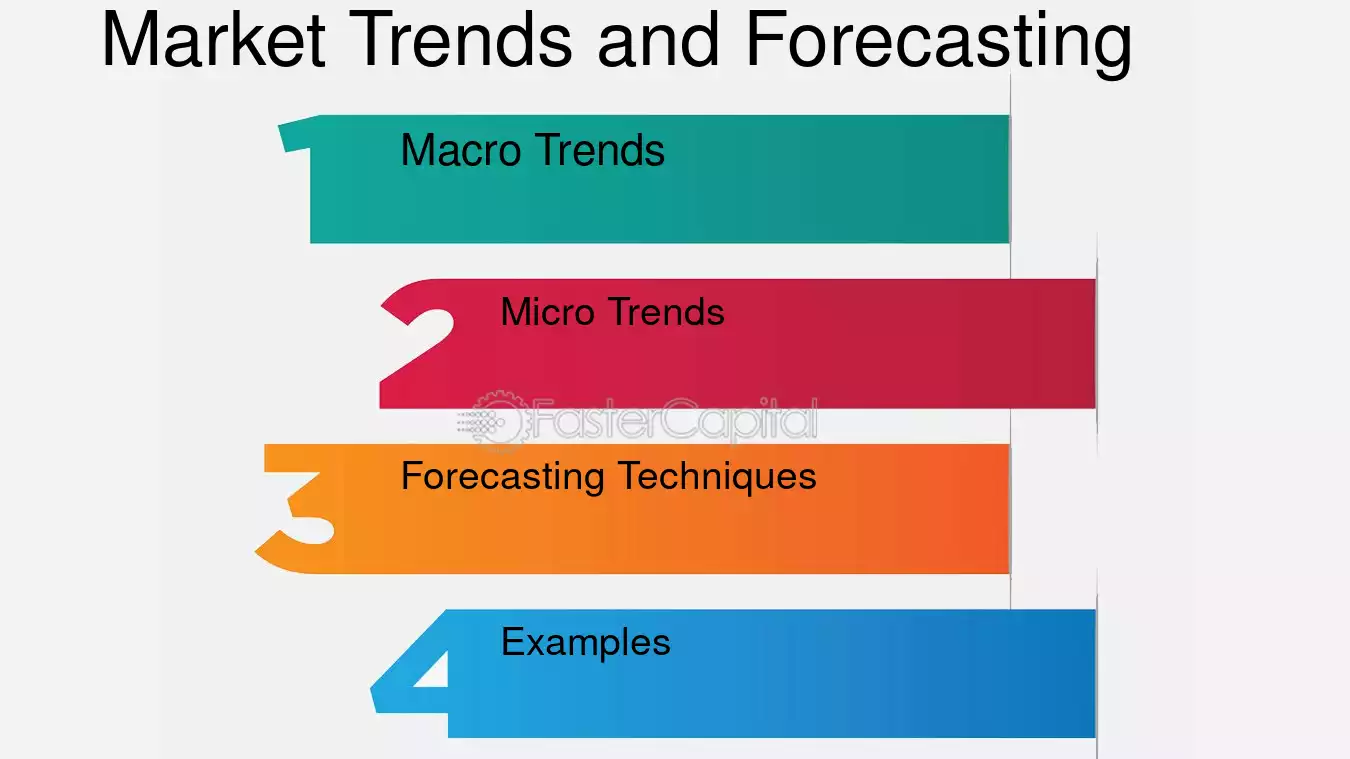 Market Trends and Forecasting

1 Macro Trends

2 Micro Trends

FasterCapital

3 Forecasting Techniques

4 Examples